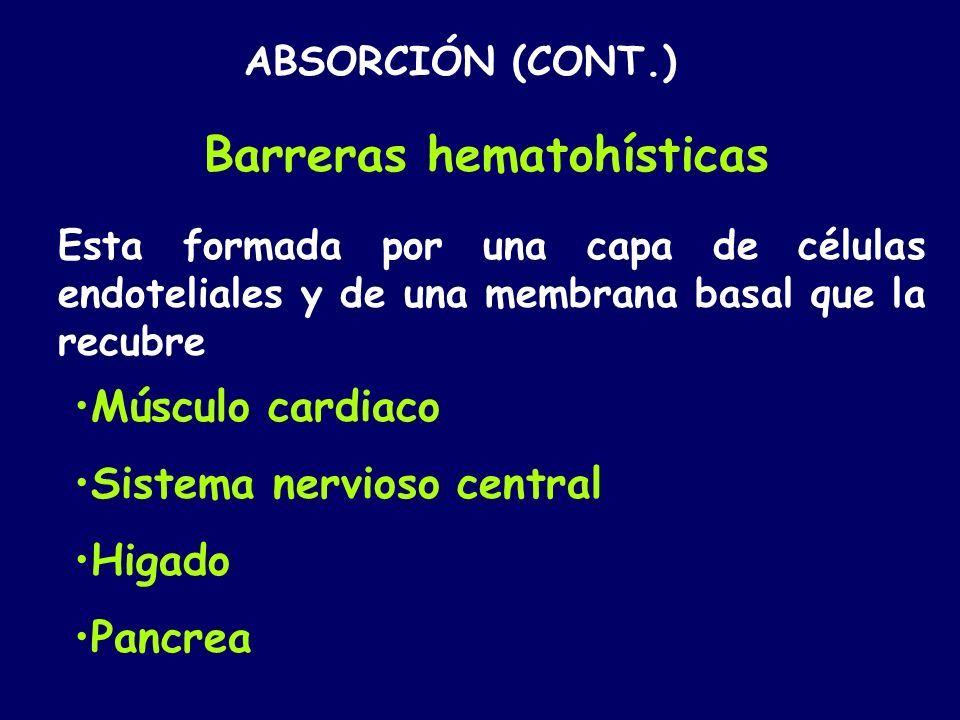 ABSORCIÓN (CONT.)

Barreras hematohísticas

Esta formada por una capa de células endoteliales y de una membrana basal que la recubre

•Músculo cardiaco

•Sistema nervioso central

•Higado

•Pancrea